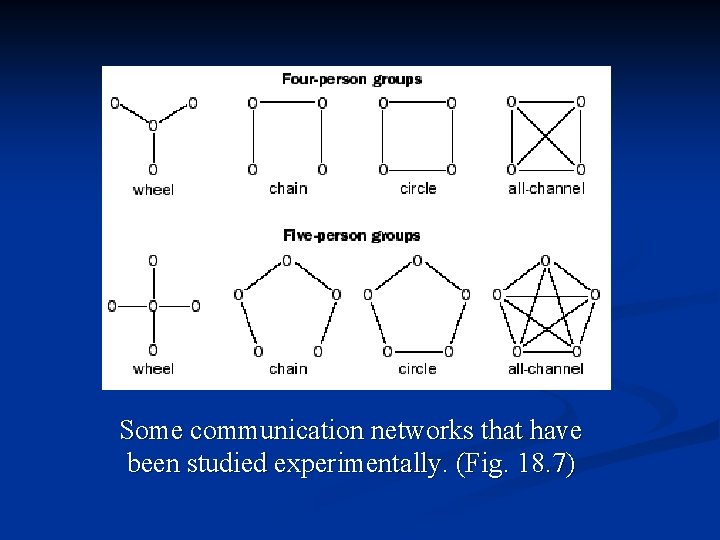 Four-person groups

wheel

chain

circle

all-channel

Five-person groups

wheel

chain

circle

all-channel

Some communication networks that have been studied experimentally. (Fig. 18.7)